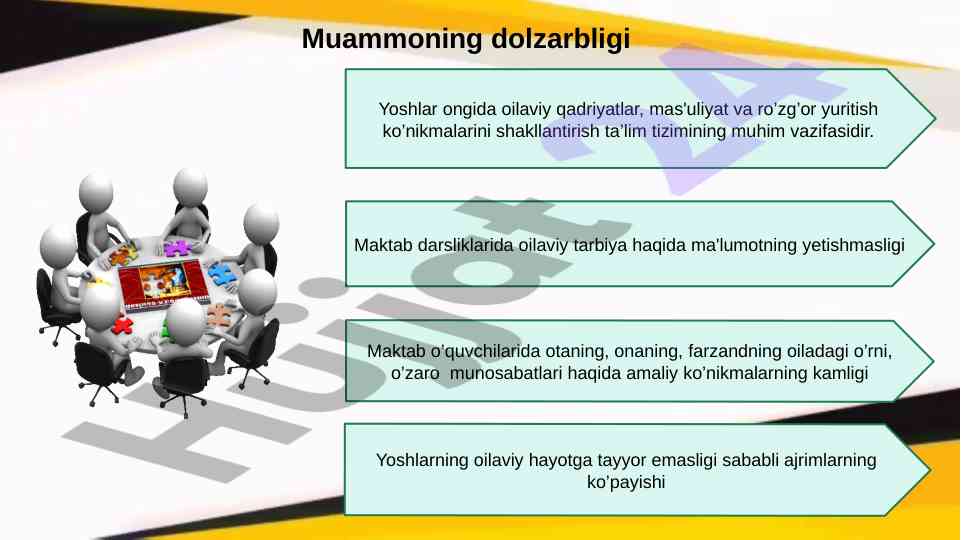 Muammoning dolzarbligi

Yoshlar ongida oilaviy qadriyatlar, mas'uliyat va ro'zg'or yuritish ko'nikmalarini shakllantirish ta'lim tizimining muhim vazifasidir.

Maktab darsliklarida oilaviy tarbiya haqida ma'lumotning yetishmasligi

Maktab o'quvchilarida otaning, onaning, farzandning oiladagi o'rni, o'zaro munosabatlari haqida amaliy ko'nikmalarning kamligi

Yoshlarning oilaviy hayotga tayyor emasligi sababli ajrimlarning ko'payishi

Hujjat 24